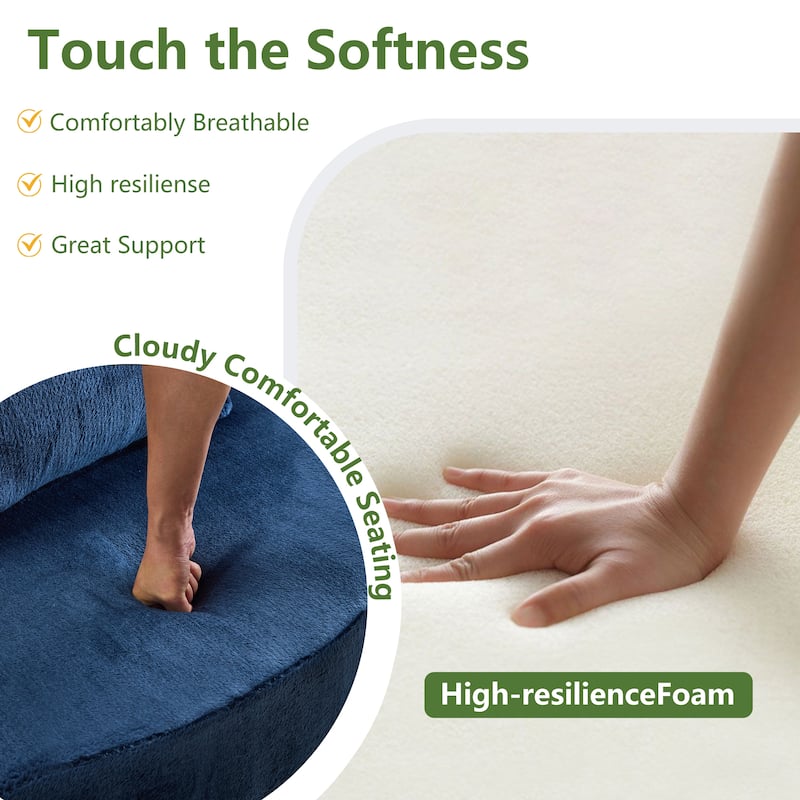 Touch the Softness

Comfortably Breathable

High resiliense

Great Support

Cloudy Comfortable Seating

High-resilienceFoam